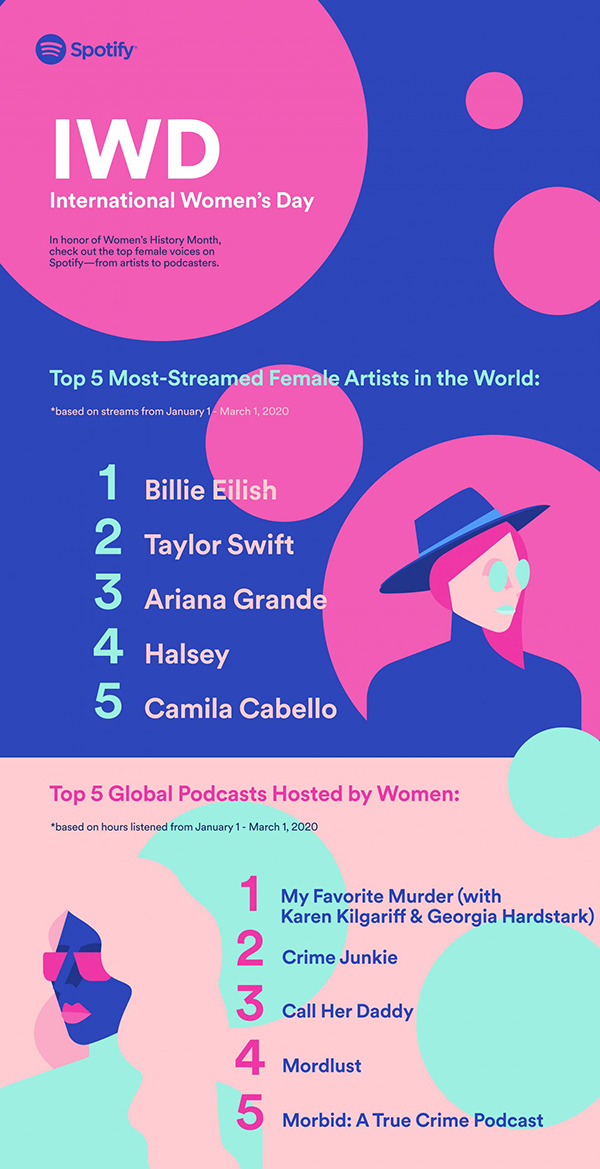 Spotify

IWD
International Women's Day

In honor of Women's History Month, check out the top female voices on Spotify—from artists to podcasters.

Top 5 Most-Streamed Female Artists in the World:

*based on streams from January 1 - March 1, 2020

1 Billie Eilish
2 Taylor Swift
3 Ariana Grande
4 Halsey
5 Camila Cabello

Top 5 Global Podcasts Hosted by Women:

*based on hours listened from January 1 - March 1, 2020

1 My Favorite Murder (with Karen Kilgariff & Georgia Hardstark)
2 Crime Junkie
3 Call Her Daddy
4 Mordlust
5 Morbid: A True Crime Podcast